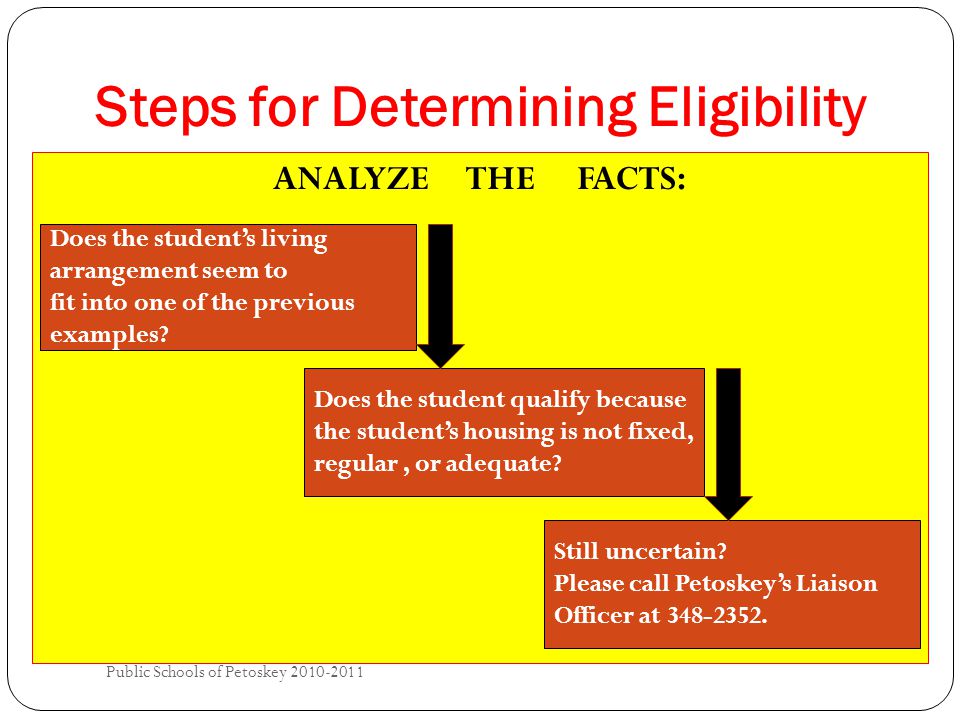 Steps for Determining Eligibility

ANALYZE THE FACTS:

Does the student's living arrangement seem to fit into one of the previous examples?

Does the student qualify because the student's housing is not fixed, regular , or adequate?

Still uncertain?
Please call Petoskey's Liaison Officer at 348-2352.

Public Schools of Petoskey 2010-2011